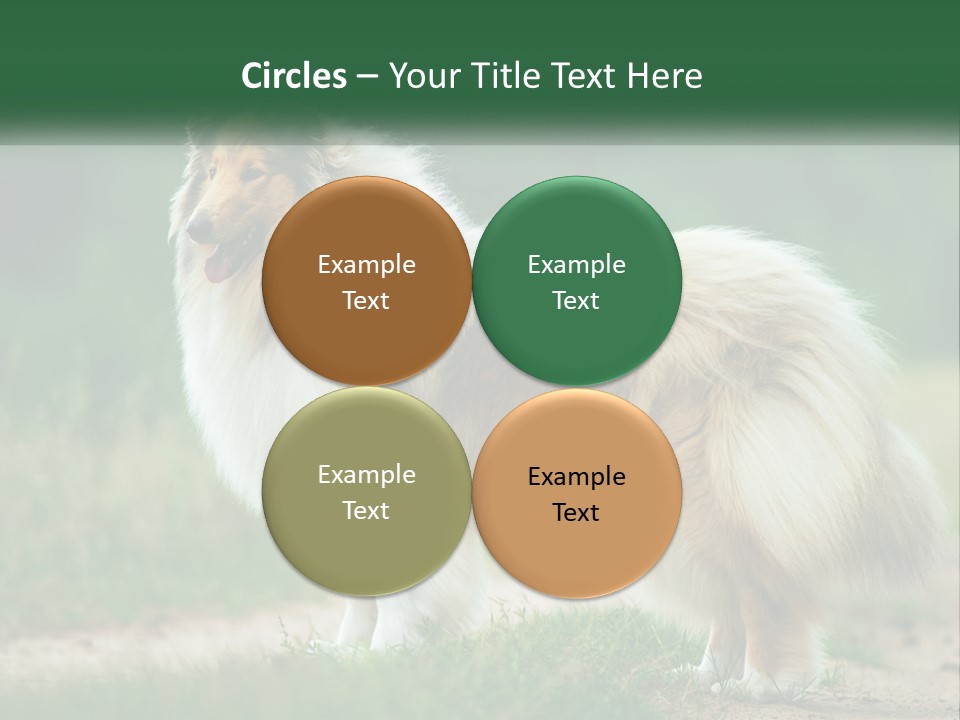 Circles – Your Title Text Here

Example Text

Example Text

Example Text

Example Text